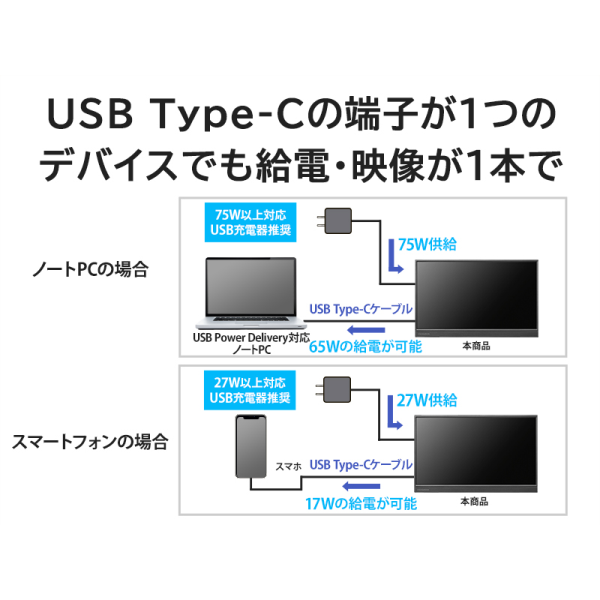 USB Type-Cの端子が1つの
デバイスでも給電・映像が1本で

ノートPCの場合

75W以上対応
USB充電器推奨

75W供給

USB Type-Cケーブル

USB Power Delivery対応
ノートPC

65Wの給電が可能

本商品

スマートフォンの場合

27W以上対応
USB充電器推奨

27W供給

スマホ

USB Type-Cケーブル

17Wの給電が可能

本商品